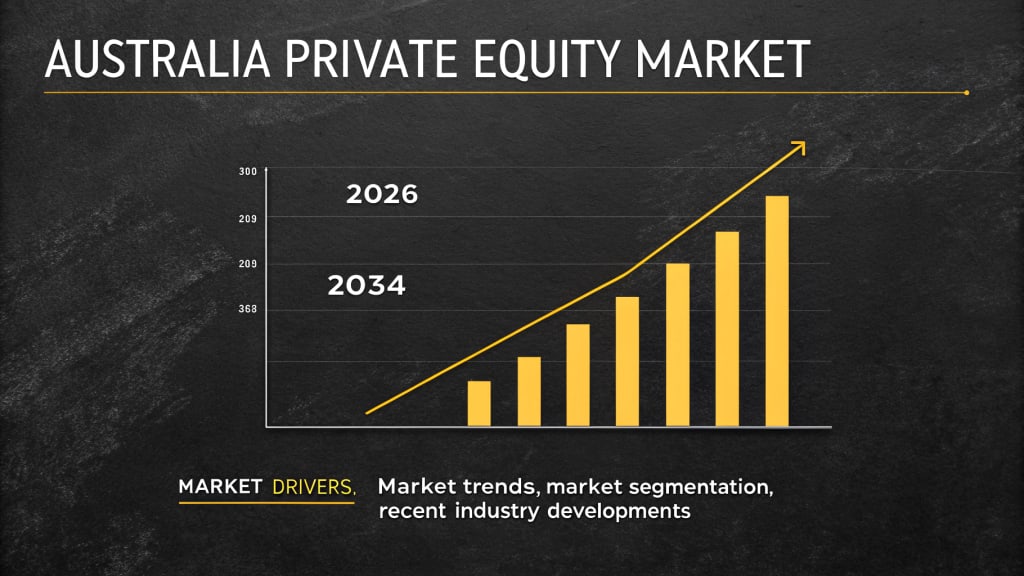 AUSTRALIA PRIVATE EQUITY MARKET

300
209
209
368

2026
2034

MARKET DRIVERS, Market trends, market segmentation, recent industry developments